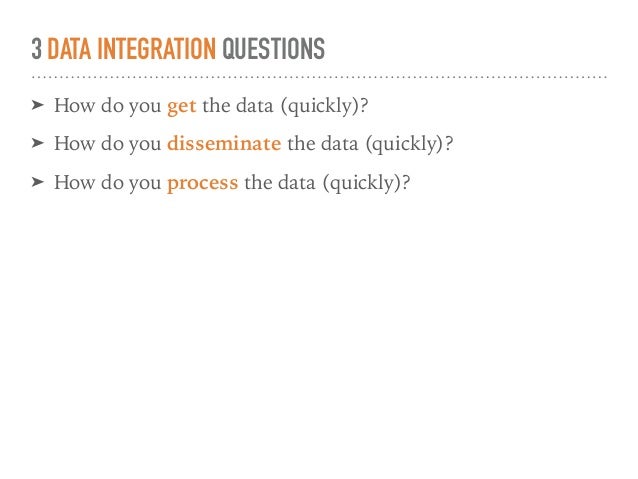 3 DATA INTEGRATION QUESTIONS

➤ How do you get the data (quickly)?

➤ How do you disseminate the data (quickly)?

➤ How do you process the data (quickly)?